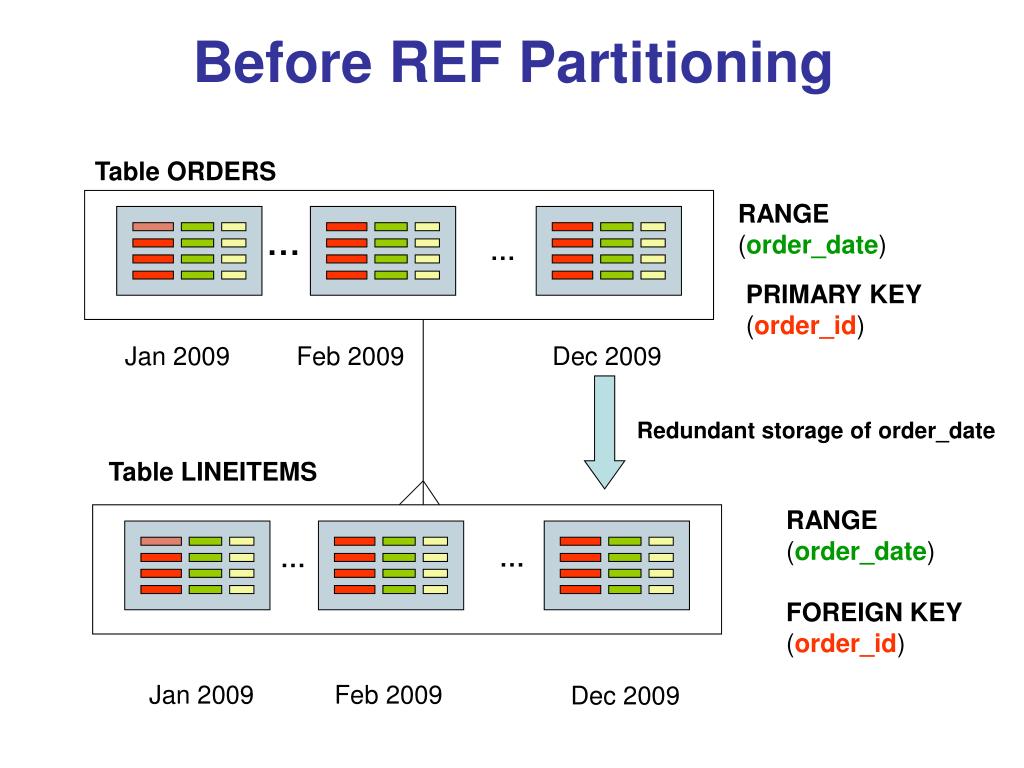 Before REF Partitioning

Table ORDERS

…

…

RANGE
(order_date)

PRIMARY KEY
(order_id)

Jan 2009

Feb 2009

Dec 2009

Redundant storage of order_date

Table LINEITEMS

…

…

RANGE
(order_date)

FOREIGN KEY
(order_id)

Jan 2009

Feb 2009

Dec 2009